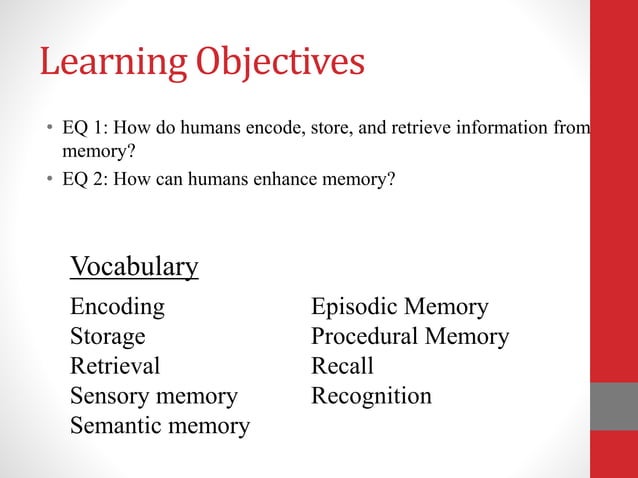 Learning Objectives

• EQ 1: How do humans encode, store, and retrieve information from memory?
• EQ 2: How can humans enhance memory?

Vocabulary

Encoding
Storage
Retrieval
Sensory memory
Semantic memory

Episodic Memory
Procedural Memory
Recall
Recognition